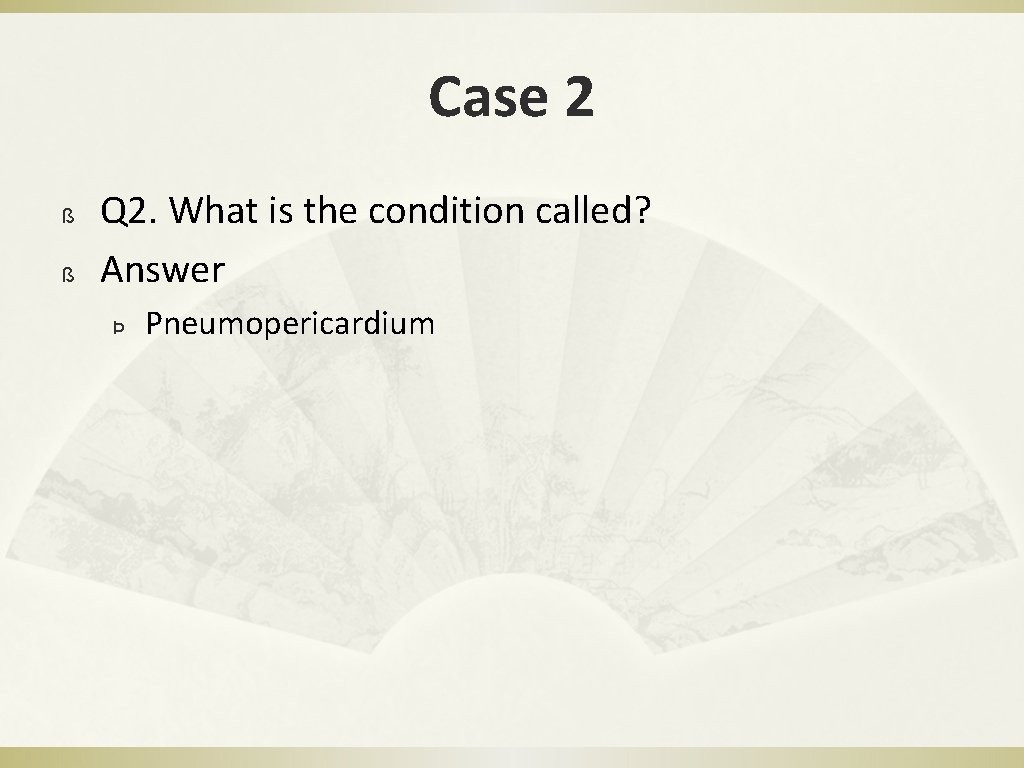 Case 2

ß Q2. What is the condition called?
ß Answer
Þ Pneumopericardium